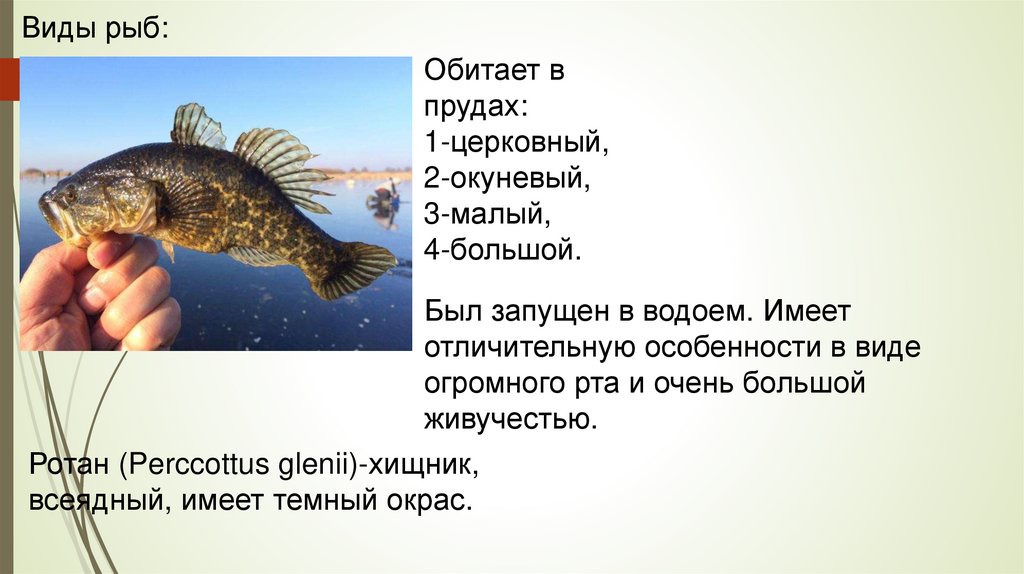 Виды рыб:

Обитает в прудах:
1-церковный,
2-окуневый,
3-малый,
4-большой.

Был запущен в водоем. Имеет отличительную особенности в виде огромного рта и очень большой живучестью.

Ротан (Perccottus glenii)-хищник, всеядный, имеет темный окрас.